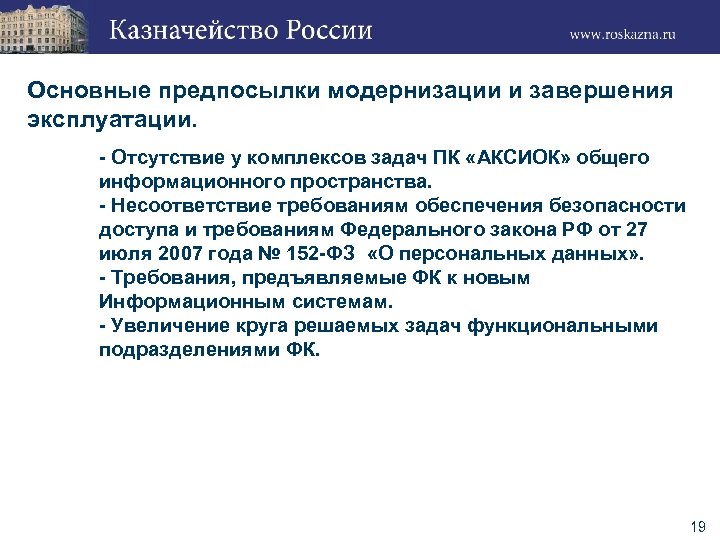 Казначейство России

www.roskazna.ru

Основные предпосылки модернизации и завершения эксплуатации.

- Отсутствие у комплексов задач ПК «АКСИОК» общего информационного пространства.
- Несоответствие требованиям обеспечения безопасности доступа и требованиям Федерального закона РФ от 27 июля 2007 года № 152-ФЗ «О персональных данных».
- Требования, предъявляемые ФК к новым Информационным системам.
- Увеличение круга решаемых задач функциональными подразделениями ФК.

19